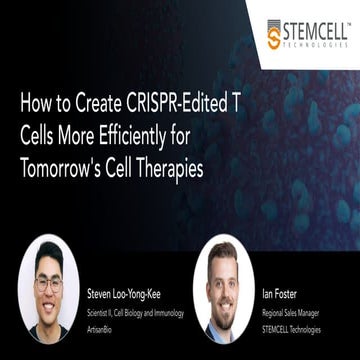 STEMCELL™
TECHNOLOGIES

How to Create CRISPR-Edited T Cells More Efficiently for Tomorrow's Cell Therapies

Steven Loo-Yong-Kee
Scientist II, Cell Biology and Immunology
ArtisanBio

Ian Foster
Regional Sales Manager
STEMCELL Technologies